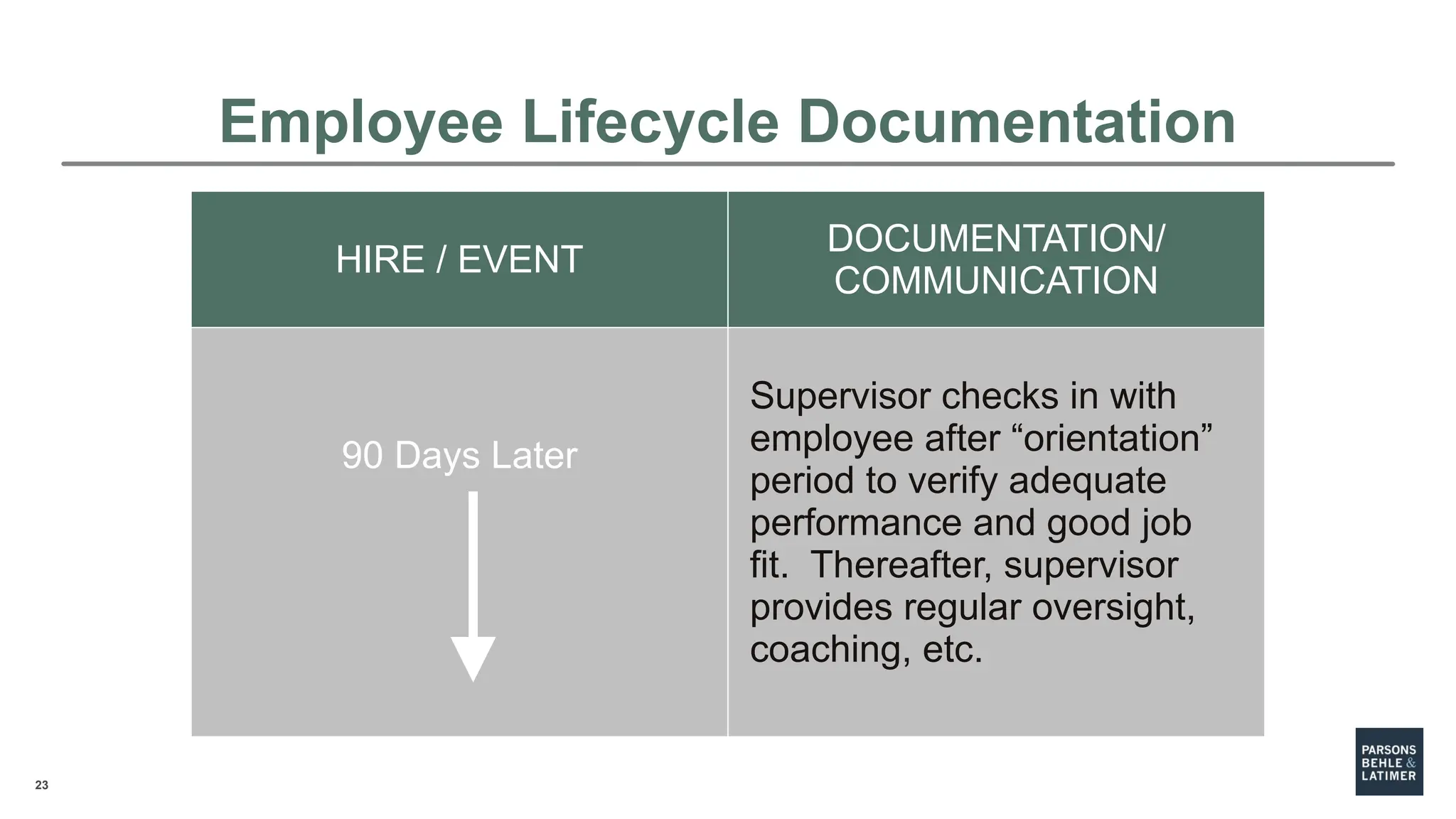 Employee Lifecycle Documentation

| HIRE / EVENT | DOCUMENTATION/ COMMUNICATION |
|---|---|
| 90 Days Later | Supervisor checks in with employee after “orientation” period to verify adequate performance and good job fit. Thereafter, supervisor provides regular oversight, coaching, etc. |

23

PARSONS BEHLE & LATIMER